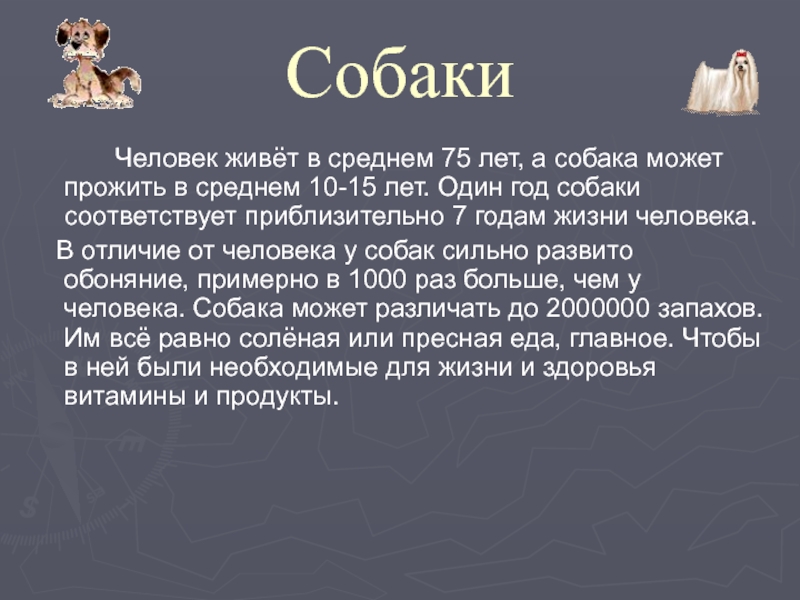 Собаки

Человек живёт в среднем 75 лет, а собака может прожить в среднем 10-15 лет. Один год собаки соответствует приблизительно 7 годам жизни человека.

В отличие от человека у собак сильно развито обоняние, примерно в 1000 раз больше, чем у человека. Собака может различать до 2000000 запахов. Им всё равно солёная или пресная еда, главное. Чтобы в ней были необходимые для жизни и здоровья витамины и продукты.